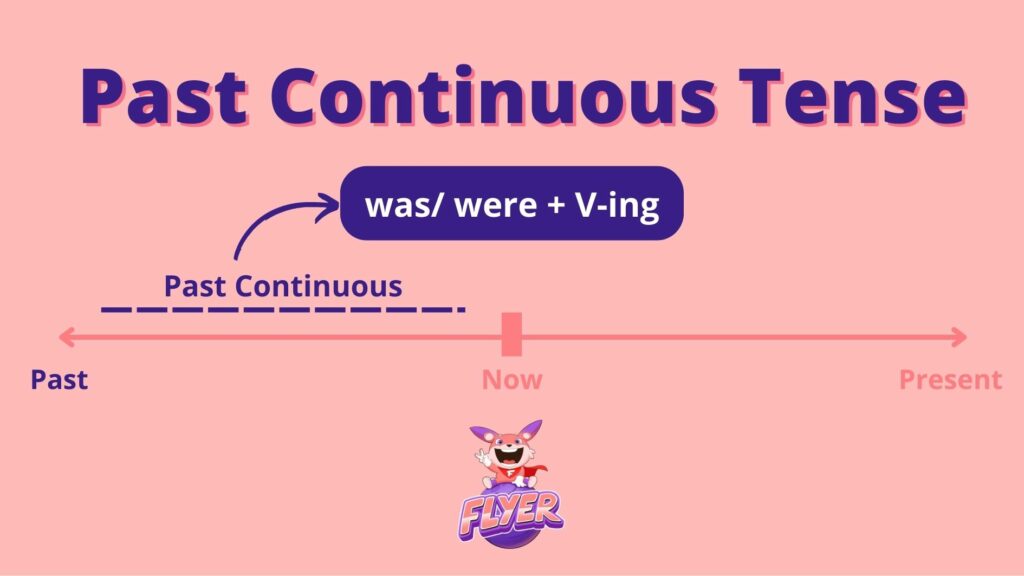 Past Continuous Tense

was/ were + V-ing

Past Continuous

Past

Now

Present

FLYER